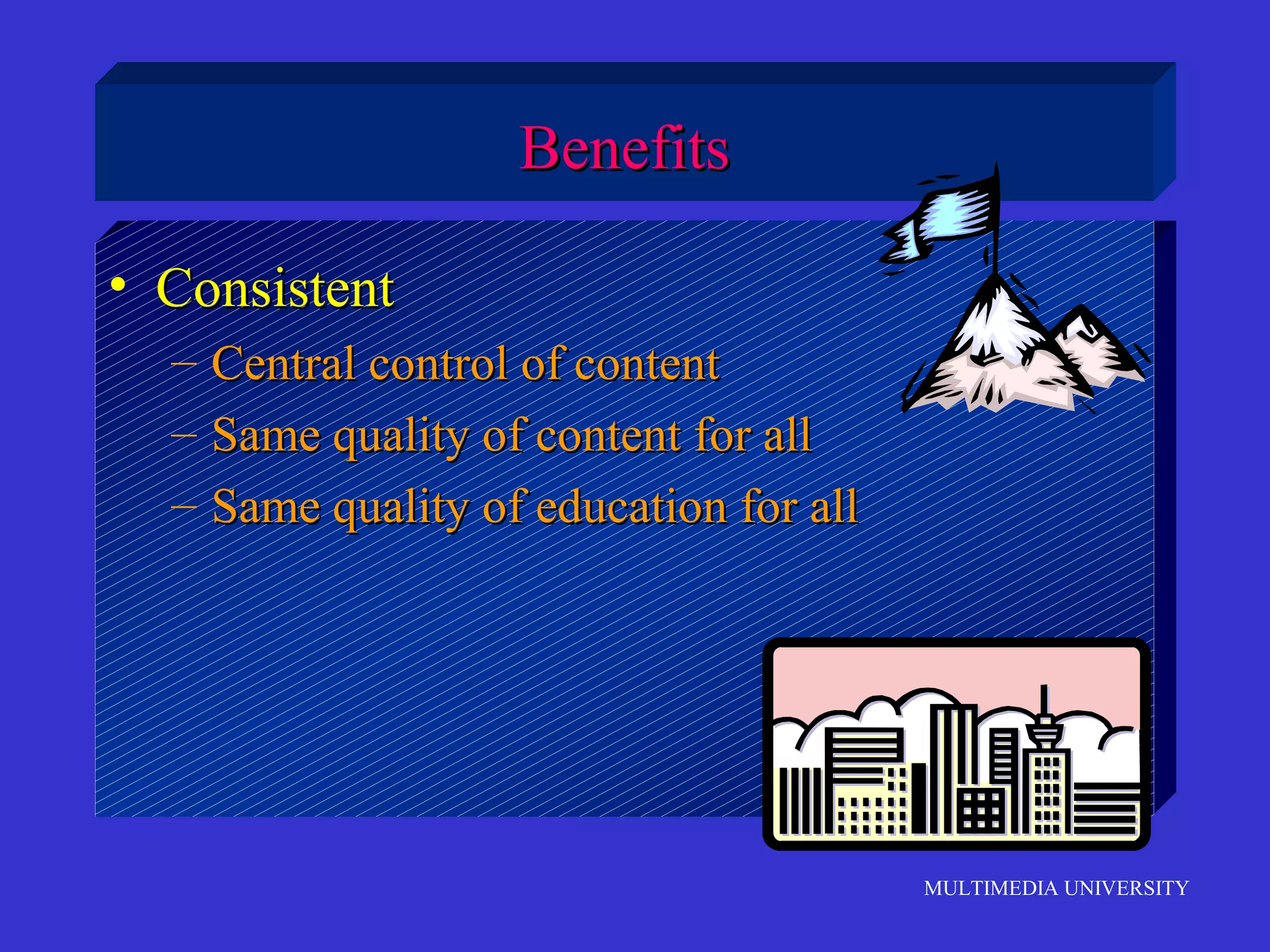 Benefits

• Consistent
– Central control of content
– Same quality of content for all
– Same quality of education for all

MULTIMEDIA UNIVERSITY